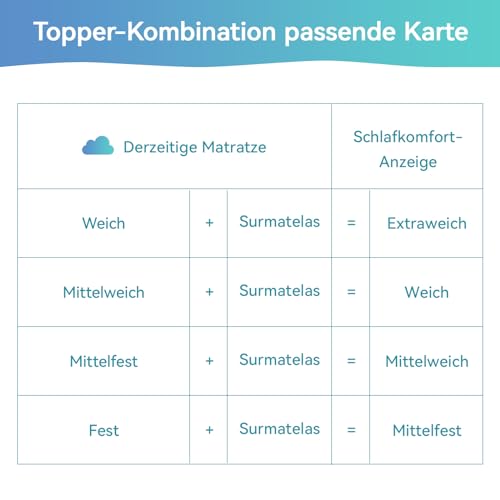 Topper-Kombination passende Karte

| Derzeitige Matratze | | | Schlafkomfort-Anzeige | |
|---|---|---|---|---|
| Weich | + | Surmatelas | = | Extraweich |
| Mittelweich | + | Surmatelas | = | Weich |
| Mittelfest | + | Surmatelas | = | Mittelweich |
| Fest | + | Surmatelas | = | Mittelfest |